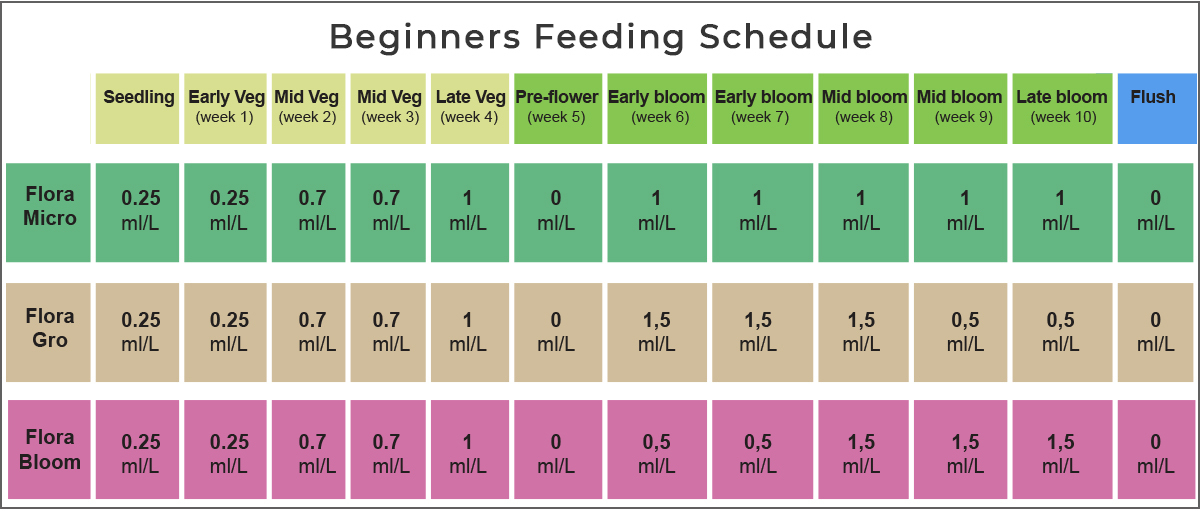 Beginners Feeding Schedule

| | Seedling | Early Veg (week 1) | Mid Veg (week 2) | Mid Veg (week 3) | Late Veg (week 4) | Pre-flower (week 5) | Early bloom (week 6) | Early bloom (week 7) | Mid bloom (week 8) | Mid bloom (week 9) | Late bloom (week 10) | Flush |
|---|---|---|---|---|---|---|---|---|---|---|---|---|
| Flora Micro | 0.25 ml/L | 0.25 ml/L | 0.7 ml/L | 0.7 ml/L | 1 ml/L | 0 ml/L | 1 ml/L | 1 ml/L | 1 ml/L | 1 ml/L | 1 ml/L | 0 ml/L |
| Flora Gro | 0.25 ml/L | 0.25 ml/L | 0.7 ml/L | 0.7 ml/L | 1 ml/L | 0 ml/L | 1,5 ml/L | 1,5 ml/L | 1,5 ml/L | 0,5 ml/L | 0,5 ml/L | 0 ml/L |
| Flora Bloom | 0.25 ml/L | 0.25 ml/L | 0.7 ml/L | 0.7 ml/L | 1 ml/L | 0 ml/L | 0,5 ml/L | 0,5 ml/L | 1,5 ml/L | 1,5 ml/L | 1,5 ml/L | 0 ml/L |